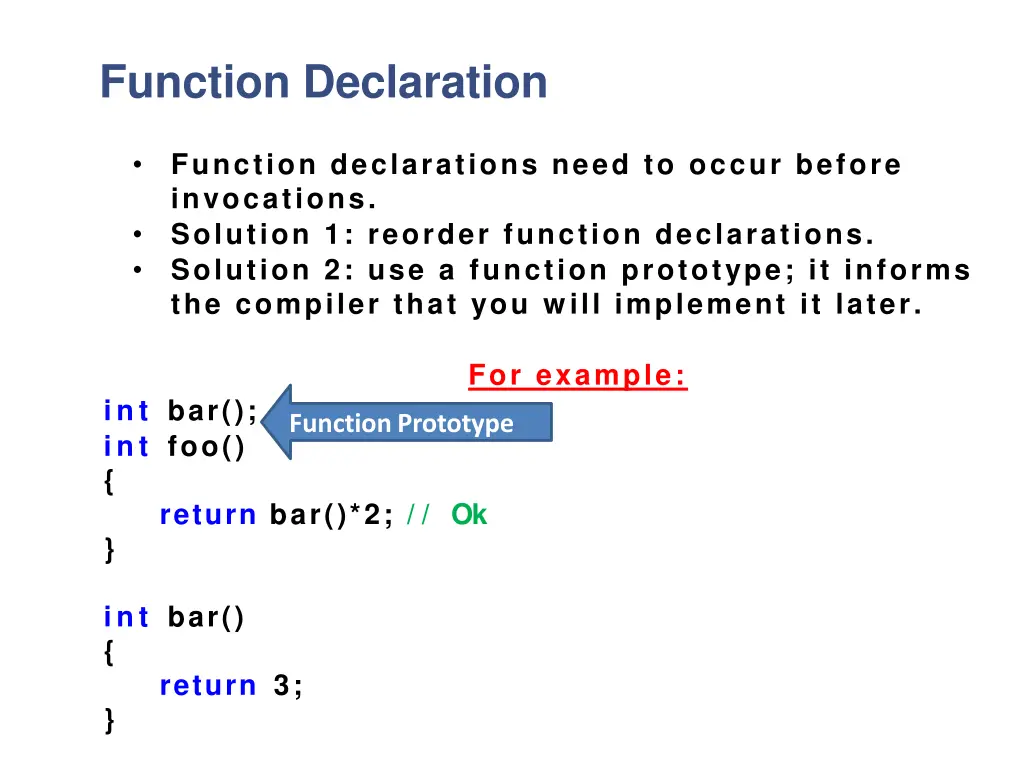 Function Declaration

• Function declarations need to occur before invocations.
• Solution 1: reorder function declarations.
• Solution 2: use a function prototype; it informs the compiler that you will implement it later.

For example:

int bar();
Function Prototype
int foo()
{
return bar()*2; // Ok
}

int bar()
{
return 3;
}